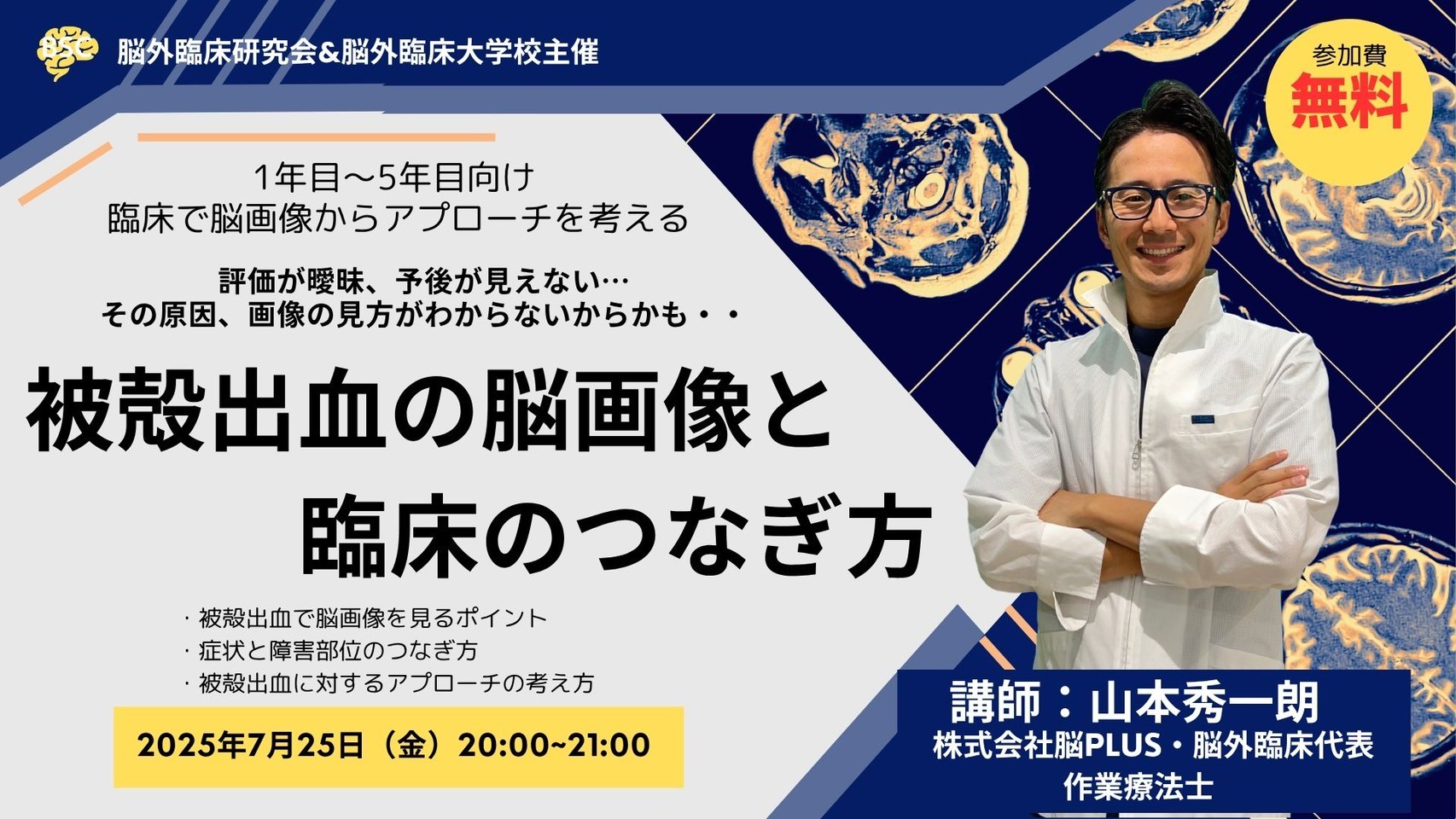 BSC 脳外臨床研究会&脳外臨床大学校主催

参加費
無料

1年目〜5年目向け
臨床で脳画像からアプローチを考える

評価が曖昧、予後が見えない…
その原因、画像の見方がわからないからかも・・

被殻出血の脳画像と
臨床のつなぎ方

・被殻出血で脳画像を見るポイント
・症状と障害部位のつなぎ方
・被殻出血に対するアプローチの考え方

2025年7月25日（金）20:00~21:00

講師：山本秀一朗
株式会社脳PLUS・脳外臨床代表
作業療法士